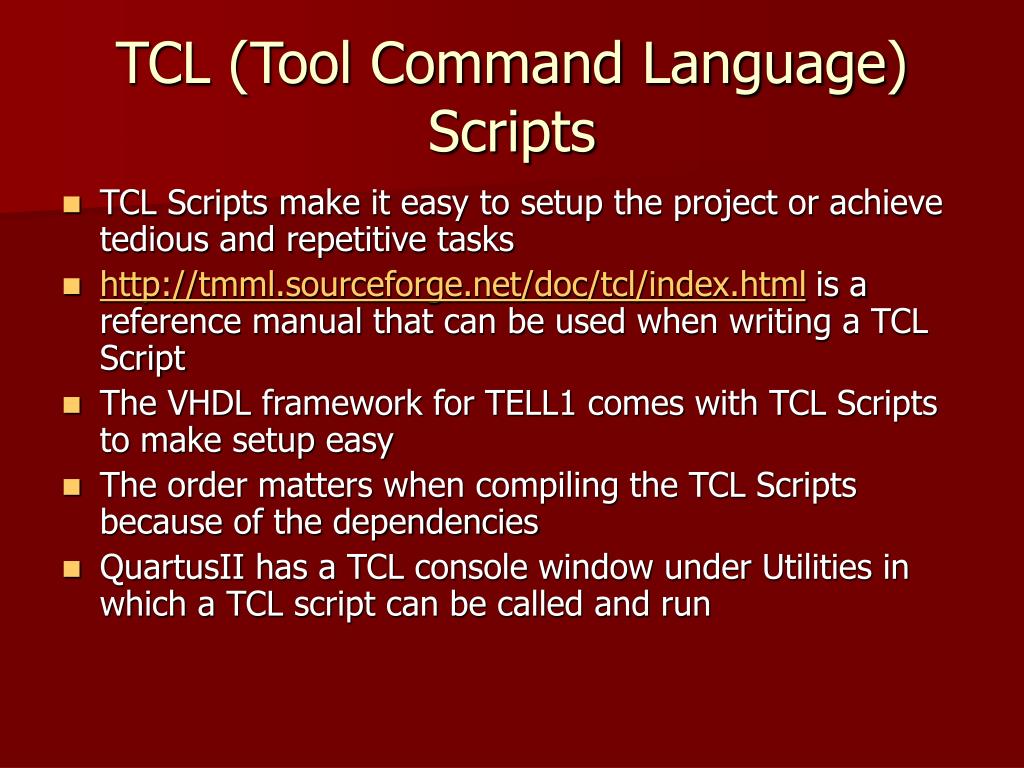 TCL (Tool Command Language) Scripts

- TCL Scripts make it easy to setup the project or achieve tedious and repetitive tasks
- http://tmml.sourceforge.net/doc/tcl/index.html is a reference manual that can be used when writing a TCL Script
- The VHDL framework for TELL1 comes with TCL Scripts to make setup easy
- The order matters when compiling the TCL Scripts because of the dependencies
- QuartusII has a TCL console window under Utilities in which a TCL script can be called and run